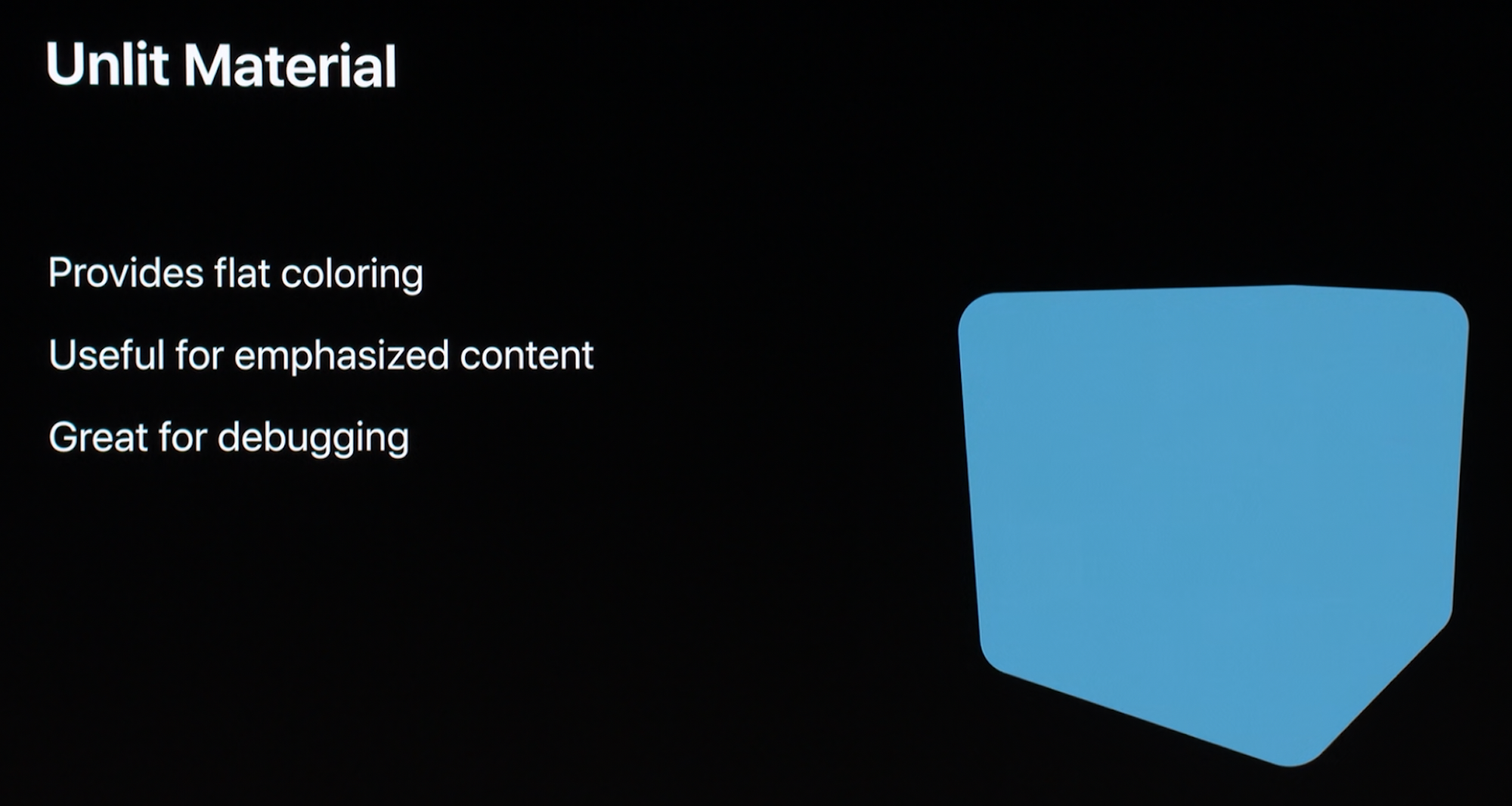 Unlit Material

Provides flat coloring

Useful for emphasized content

Great for debugging